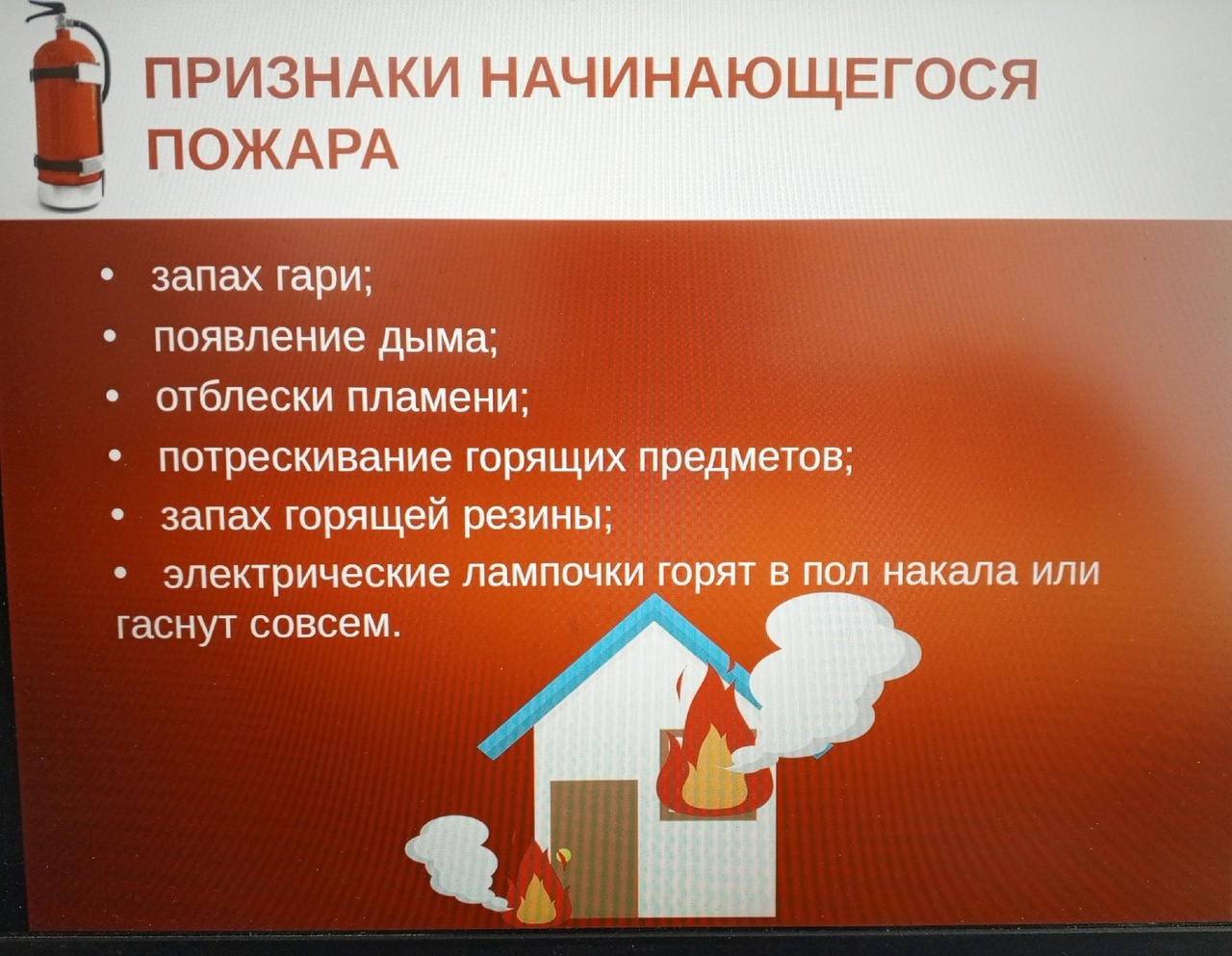 ПРИЗНАКИ НАЧИНАЮЩЕГОСЯ ПОЖАРА

• запах гари;
• появление дыма;
• отблески пламени;
• потрескивание горящих предметов;
• запах горящей резины;
• электрические лампочки горят в пол накала или гаснут совсем.